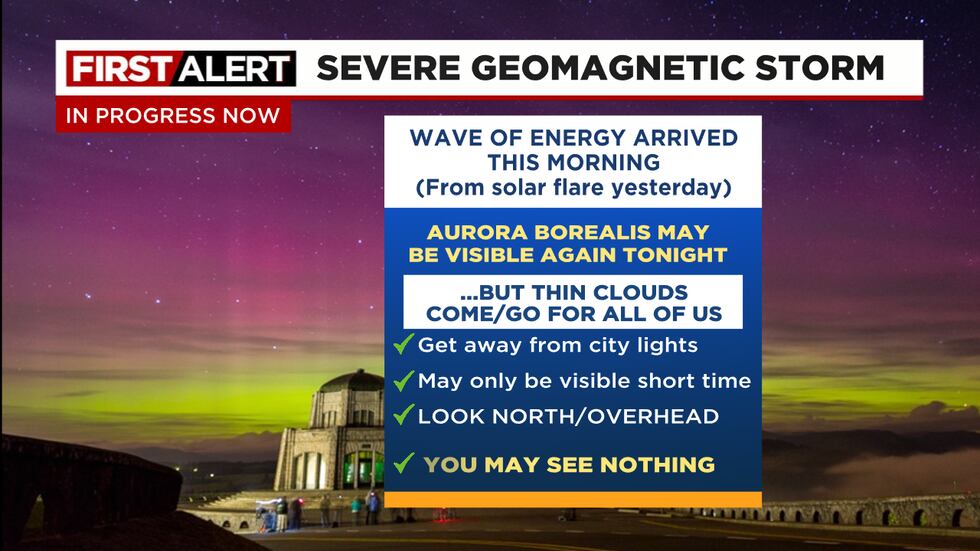 FIRST ALERT SEVERE GEOMAGNETIC STORM

IN PROGRESS NOW

WAVE OF ENERGY ARRIVED THIS MORNING
(From solar flare yesterday)

AURORA BOREALIS MAY BE VISIBLE AGAIN TONIGHT

...BUT THIN CLOUDS COME/GO FOR ALL OF US

✓ Get away from city lights
✓ May only be visible short time
✓ LOOK NORTH/OVERHEAD
✓ YOU MAY SEE NOTHING